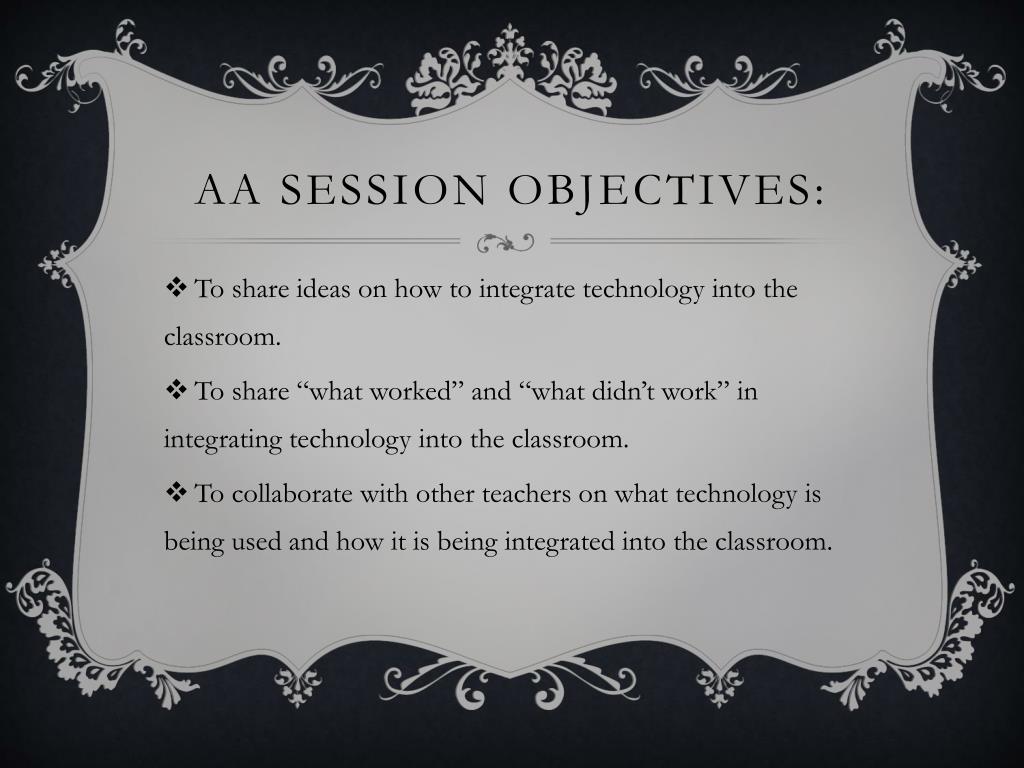 AA SESSION OBJECTIVES:

❖ To share ideas on how to integrate technology into the classroom.

❖ To share “what worked” and “what didn’t work” in integrating technology into the classroom.

❖ To collaborate with other teachers on what technology is being used and how it is being integrated into the classroom.